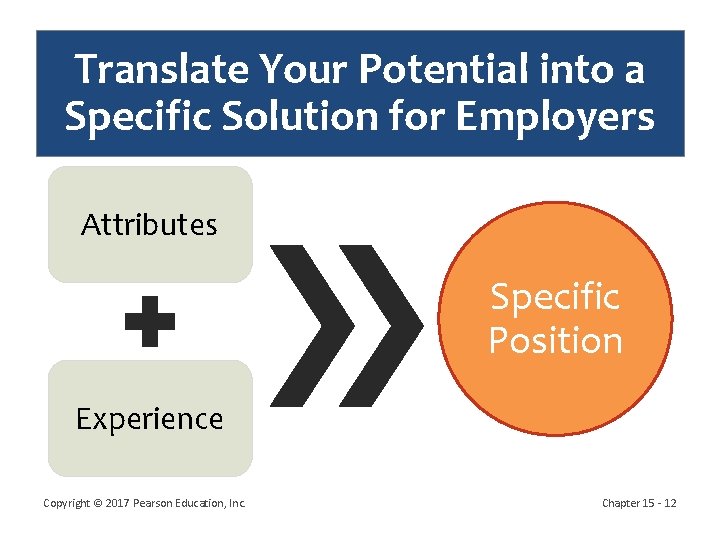 Translate Your Potential into a Specific Solution for Employers

Attributes

Experience

Specific Position

Copyright © 2017 Pearson Education, Inc.

Chapter 15 - 12